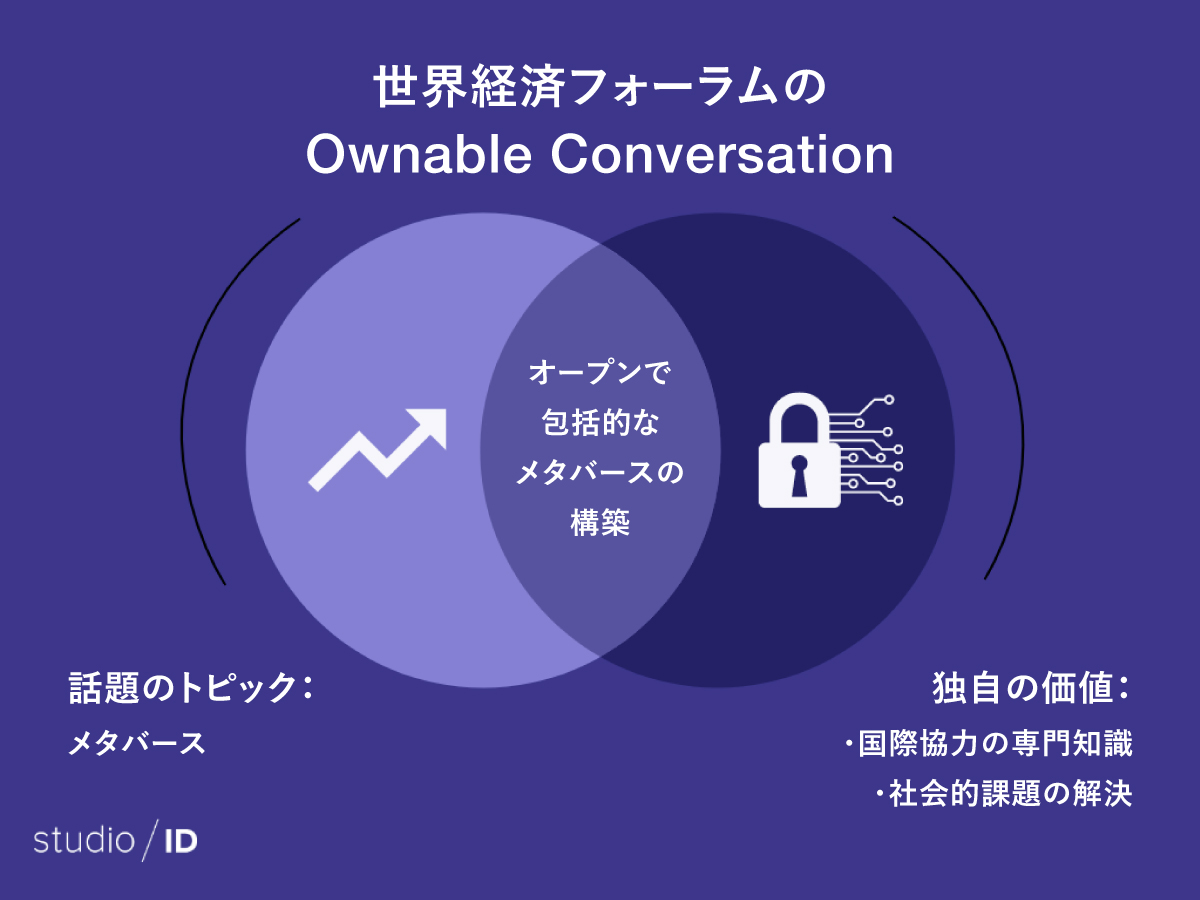 世界経済フォーラムの
Ownable Conversation

オープンで
包括的な
メタバースの
構築

話題のトピック：
メタバース

独自の価値：
・国際協力の専門知識
・社会的課題の解決

studio / ID